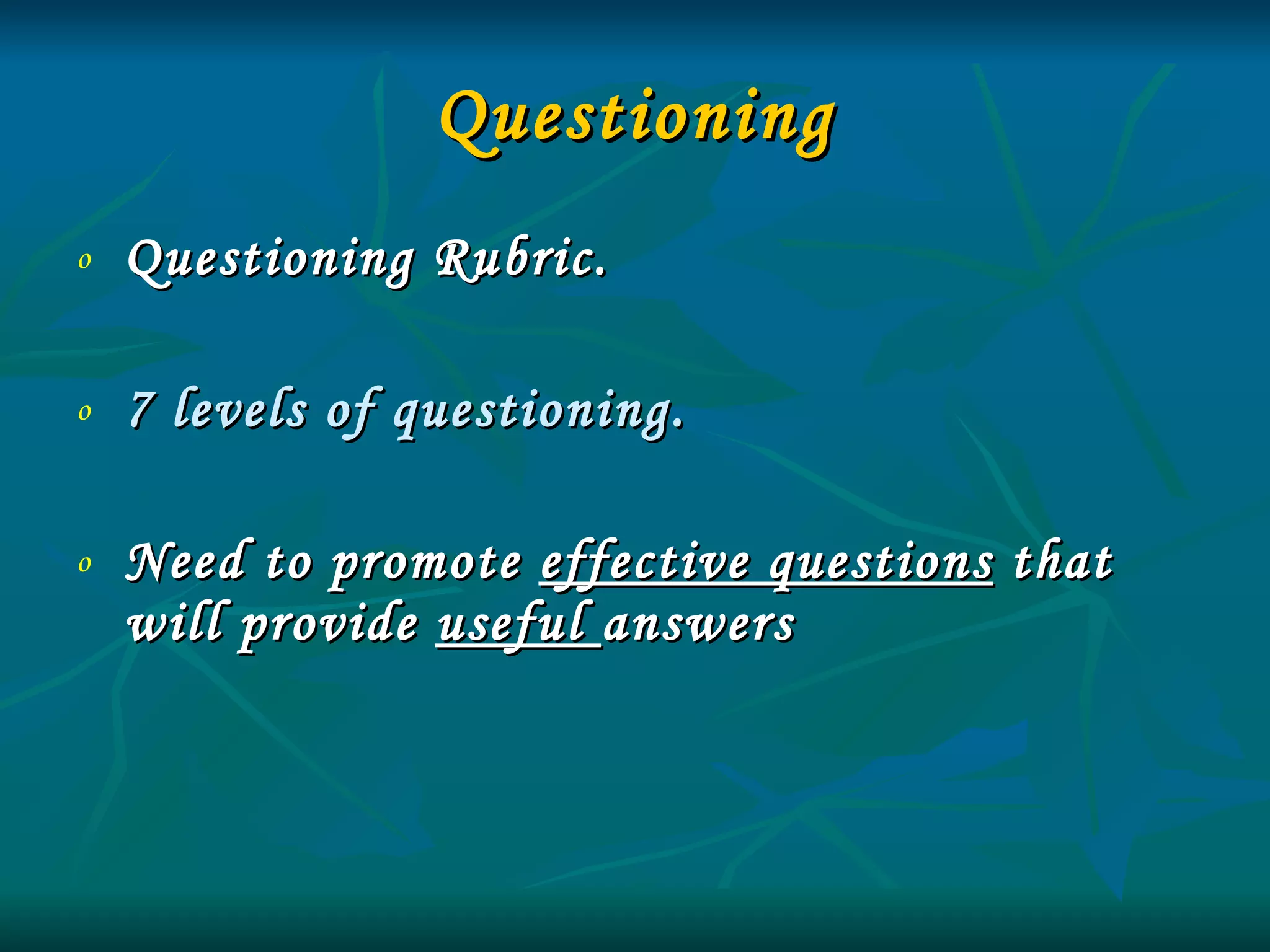 Questioning

o Questioning Rubric.

o 7 levels of questioning.

o Need to promote effective questions that will provide useful answers